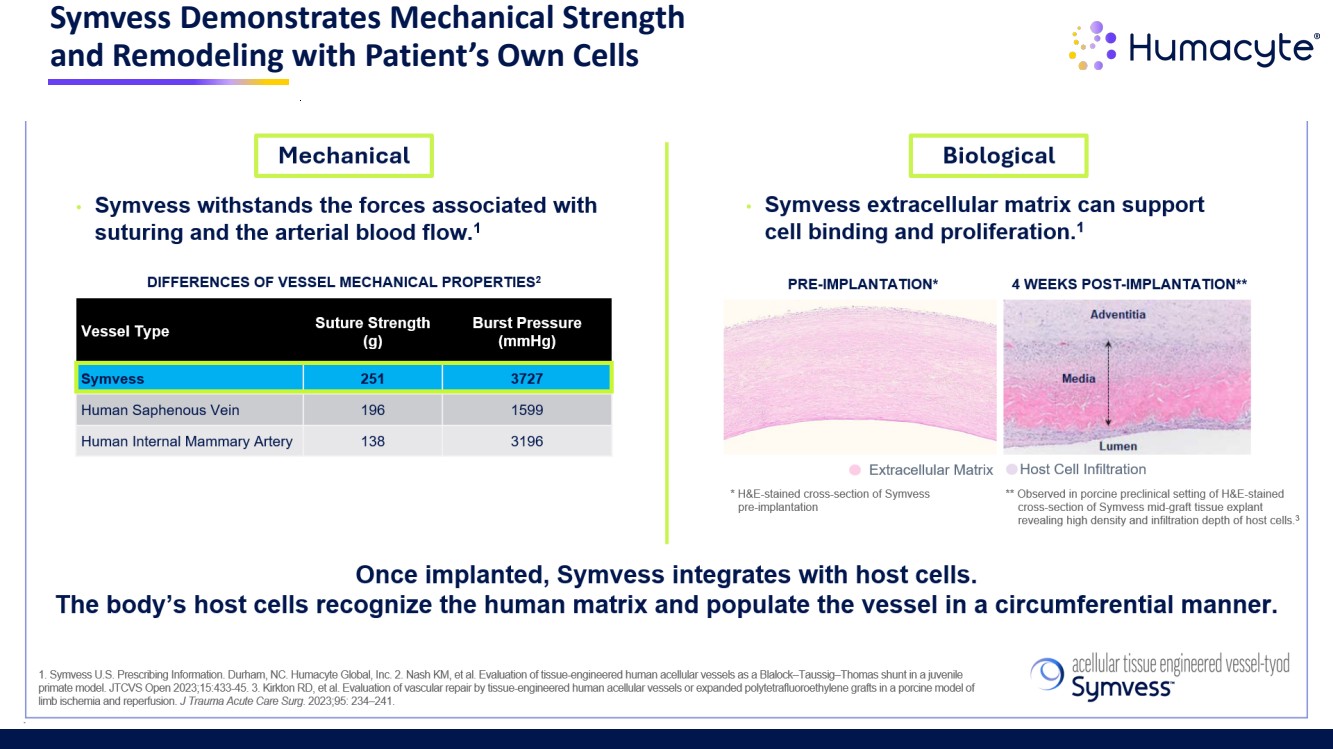 Symvess Demonstrates Mechanical Strength and Remodeling with Patient's Own Cells

Humacyte®

Mechanical

• Symvess withstands the forces associated with suturing and the arterial blood flow.$^1$

DIFFERENCES OF VESSEL MECHANICAL PROPERTIES$^2$

| Vessel Type | Suture Strength (g) | Burst Pressure (mmHg) |
|---|---|---|
| Symvess | 251 | 3727 |
| Human Saphenous Vein | 196 | 1599 |
| Human Internal Mammary Artery | 138 | 3196 |

Biological

• Symvess extracellular matrix can support cell binding and proliferation.$^1$

PRE-IMPLANTATION*

4 WEEKS POST-IMPLANTATION**

Adventitia

Media

Lumen

Extracellular Matrix

Host Cell Infiltration

* H&E-stained cross-section of Symvess pre-implantation

** Observed in porcine preclinical setting of H&E-stained cross-section of Symvess mid-graft tissue explant revealing high density and infiltration depth of host cells.$^3$

Once implanted, Symvess integrates with host cells.
The body's host cells recognize the human matrix and populate the vessel in a circumferential manner.

1. Symvess U.S. Prescribing Information. Durham, NC. Humacyte Global, Inc. 2. Nash KM, et al. Evaluation of tissue-engineered human acellular vessels as a Blalock–Taussig–Thomas shunt in a juvenile primate model. JTCVS Open 2023;15:433-45. 3. Kirkton RD, et al. Evaluation of vascular repair by tissue-engineered human acellular vessels or expanded polytetrafluoroethylene grafts in a porcine model of limb ischemia and reperfusion. J Trauma Acute Care Surg. 2023;95: 234–241.

acellular tissue engineered vessel-tyod
Symvess™